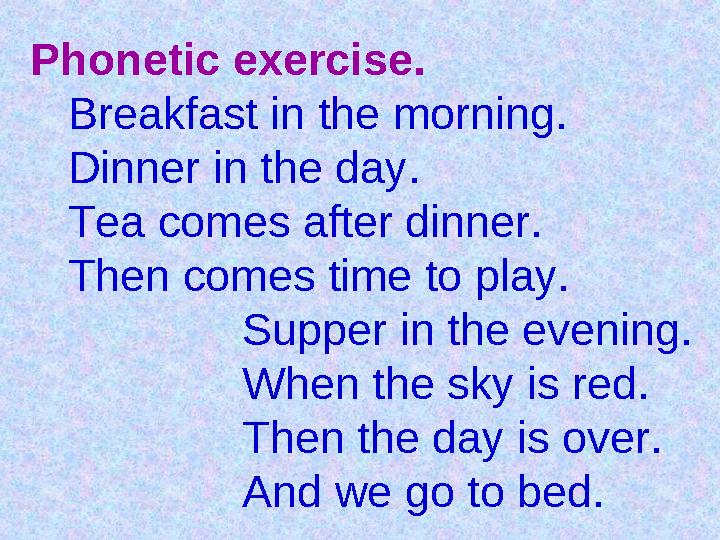 Phonetic exercise.

Breakfast in the morning.
Dinner in the day.
Tea comes after dinner.
Then comes time to play.

Supper in the evening.
When the sky is red.
Then the day is over.
And we go to bed.